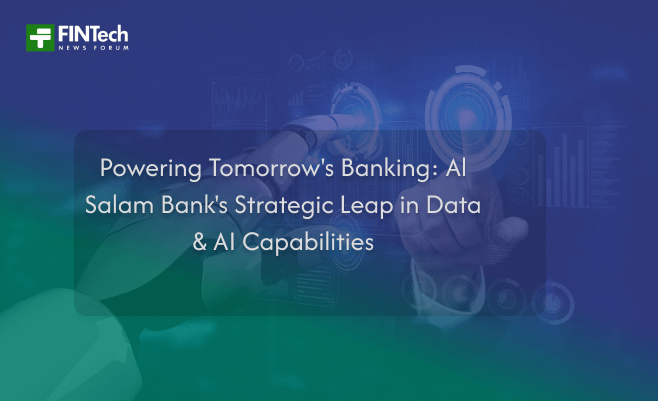 FINTech
NEWS FORUM

Powering Tomorrow's Banking: Al Salam Bank's Strategic Leap in Data & AI Capabilities